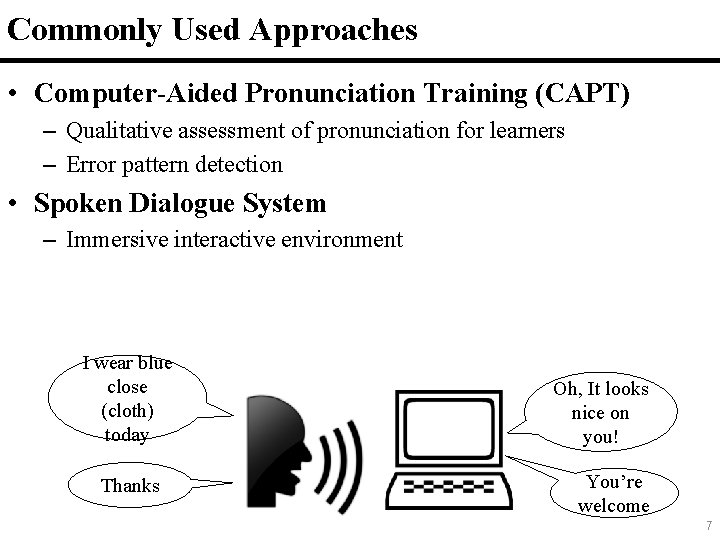 Commonly Used Approaches

• Computer-Aided Pronunciation Training (CAPT)
– Qualitative assessment of pronunciation for learners
– Error pattern detection

• Spoken Dialogue System
– Immersive interactive environment

I wear blue close (cloth) today

Thanks

Oh, It looks nice on you!

You're welcome

7